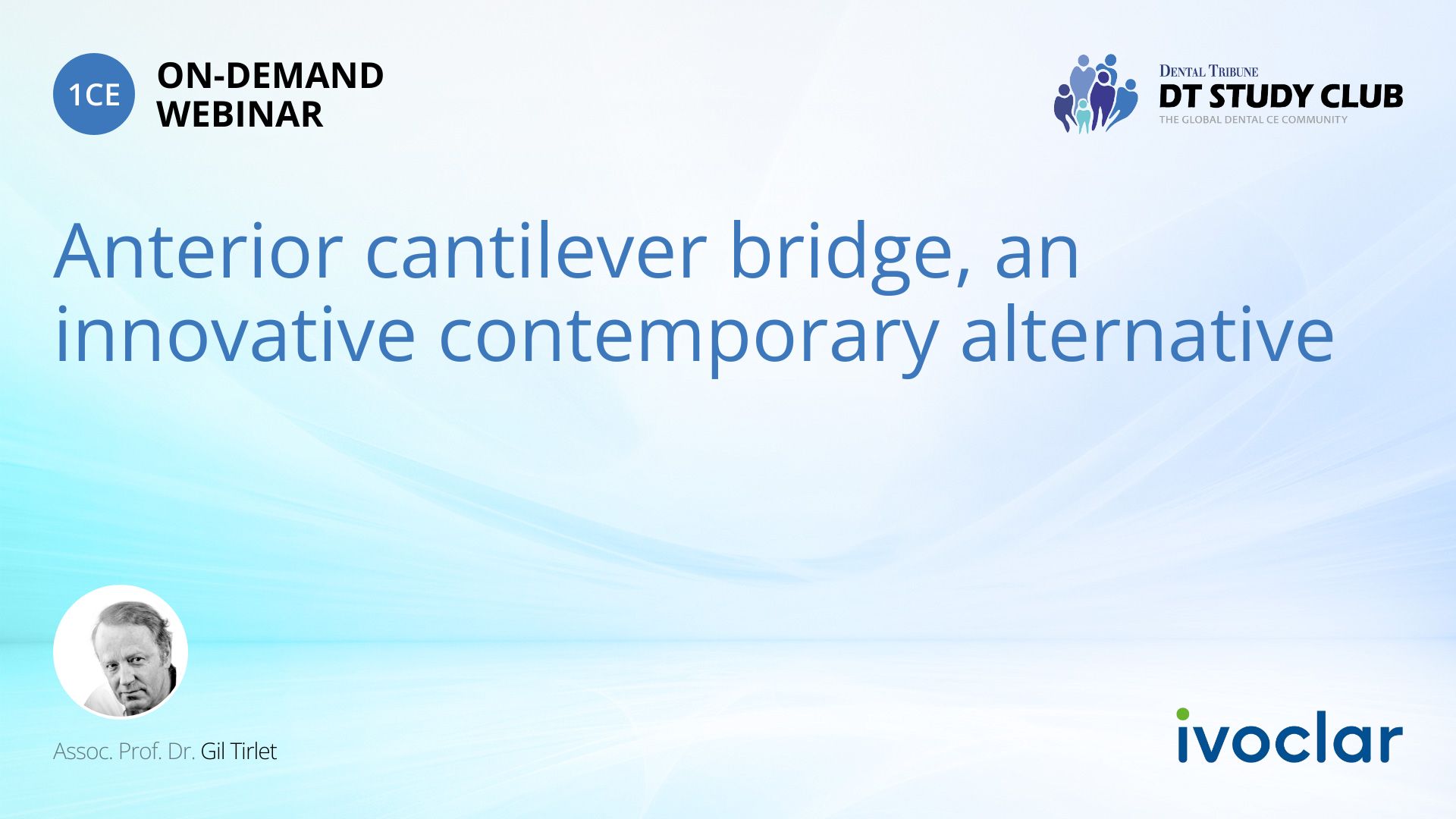 1CE ON-DEMAND WEBINAR

DENTAL TRIBUNE
DT STUDY CLUB
THE GLOBAL DENTAL CE COMMUNITY

Anterior cantilever bridge, an innovative contemporary alternative

Assoc. Prof. Dr. Gil Tirlet

ivoclar